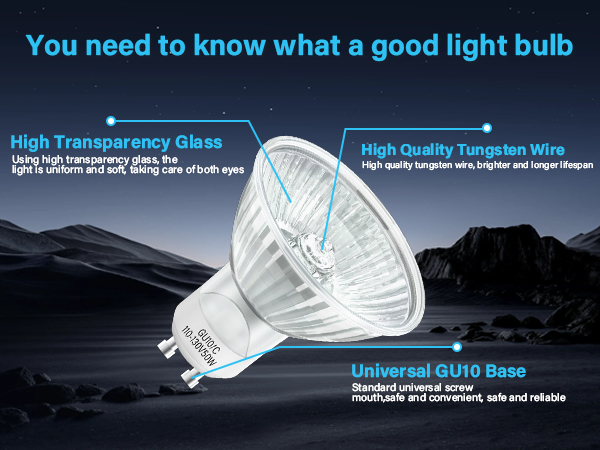 You need to know what a good light bulb

High Transparency Glass
Using high transparency glass, the light is uniform and soft, taking care of both eyes

High Quality Tungsten Wire
High quality tungsten wire, brighter and longer lifespan

GU10/C
110-130V50W

Universal GU10 Base
Standard universal screw mouth,safe and convenient, safe and reliable